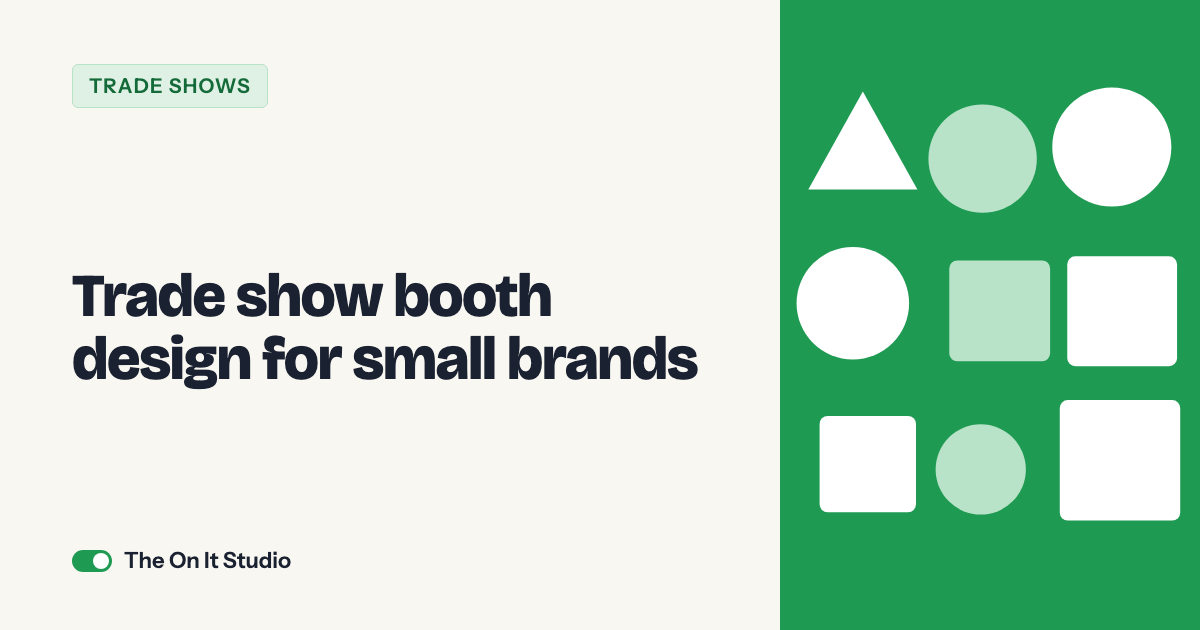 TRADE SHOWS

Trade show booth design for small brands

The On It Studio